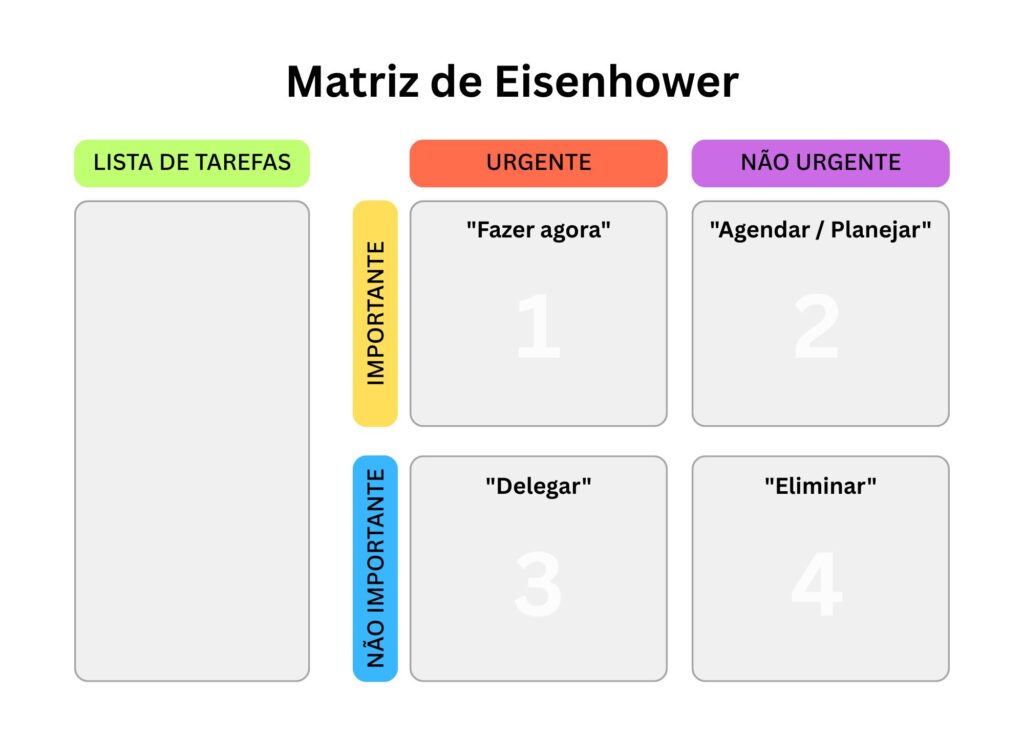 Matriz de Eisenhower

LISTA DE TAREFAS

URGENTE

NÃO URGENTE

IMPORTANTE

"Fazer agora"

1

"Agendar / Planejar"

2

NÃO IMPORTANTE

"Delegar"

3

"Eliminar"

4